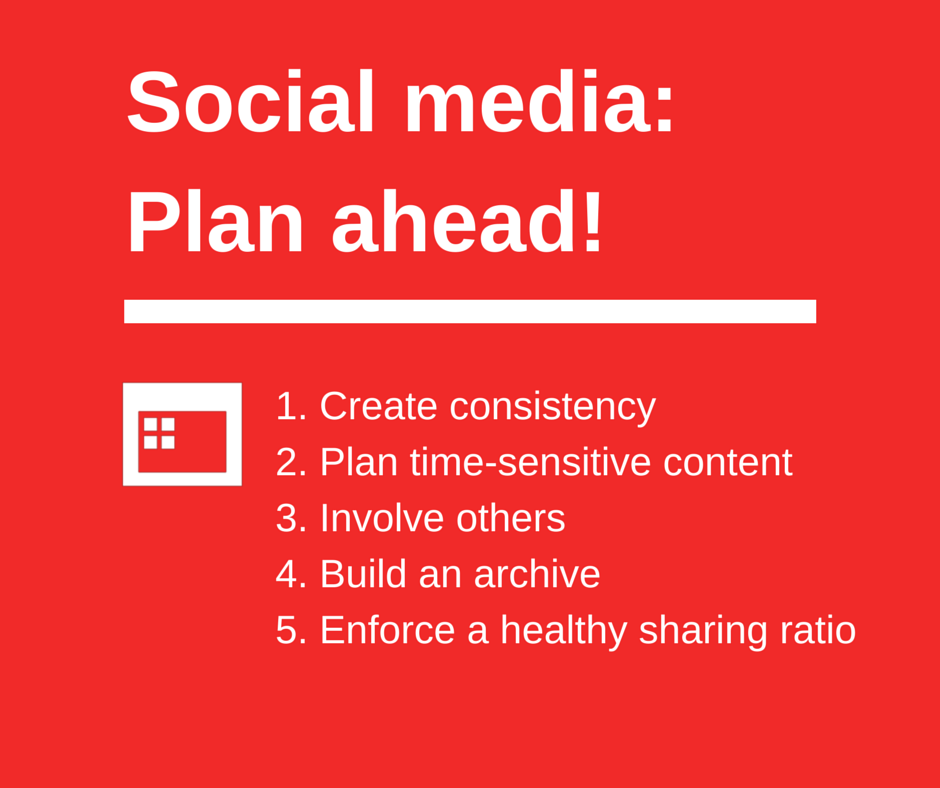 Social media:
Plan ahead!

1. Create consistency
2. Plan time-sensitive content
3. Involve others
4. Build an archive
5. Enforce a healthy sharing ratio